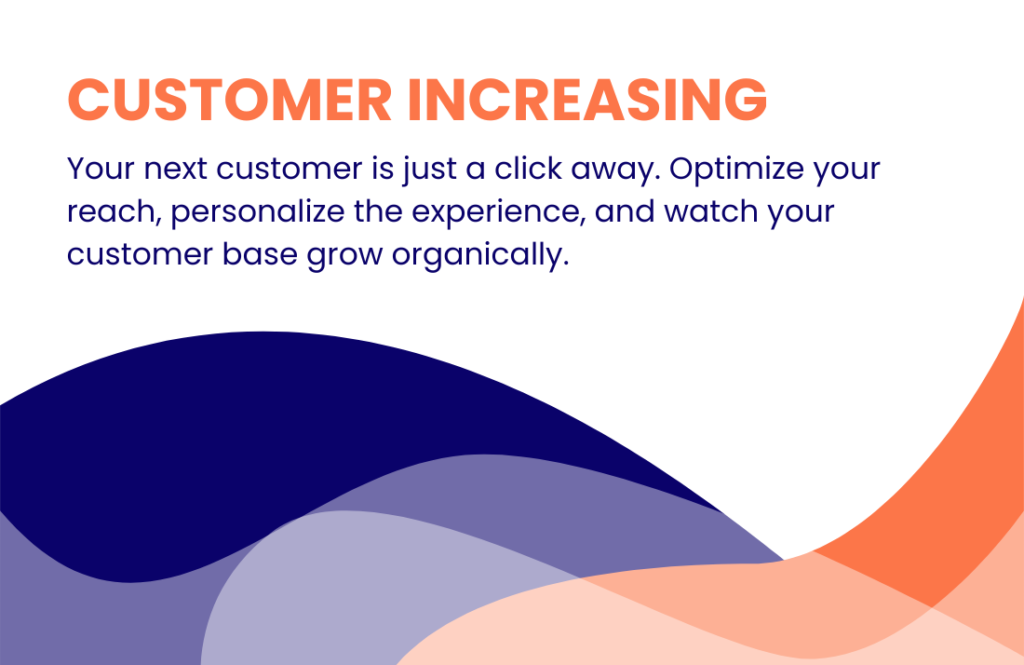 CUSTOMER INCREASING

Your next customer is just a click away. Optimize your reach, personalize the experience, and watch your customer base grow organically.